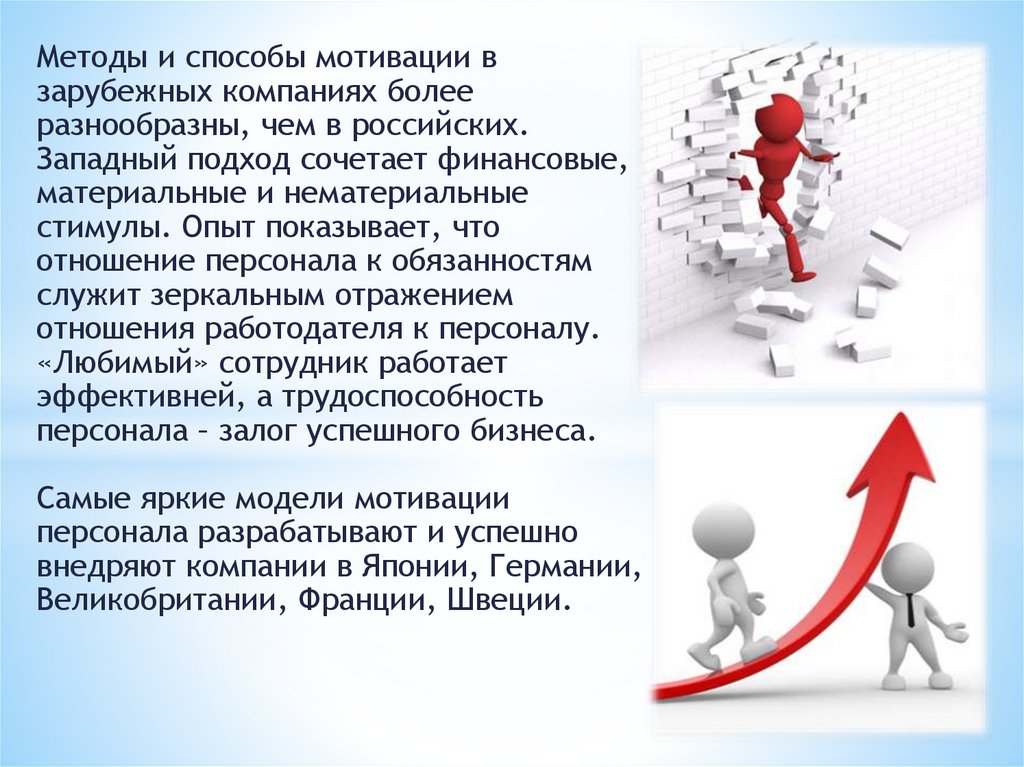 Методы и способы мотивации в зарубежных компаниях более разнообразны, чем в российских. Западный подход сочетает финансовые, материальные и нематериальные стимулы. Опыт показывает, что отношение персонала к обязанностям служит зеркальным отражением отношения работодателя к персоналу. «Любимый» сотрудник работает эффективней, а трудоспособность персонала – залог успешного бизнеса.

Самые яркие модели мотивации персонала разрабатывают и успешно внедряют компании в Японии, Германии, Великобритании, Франции, Швеции.